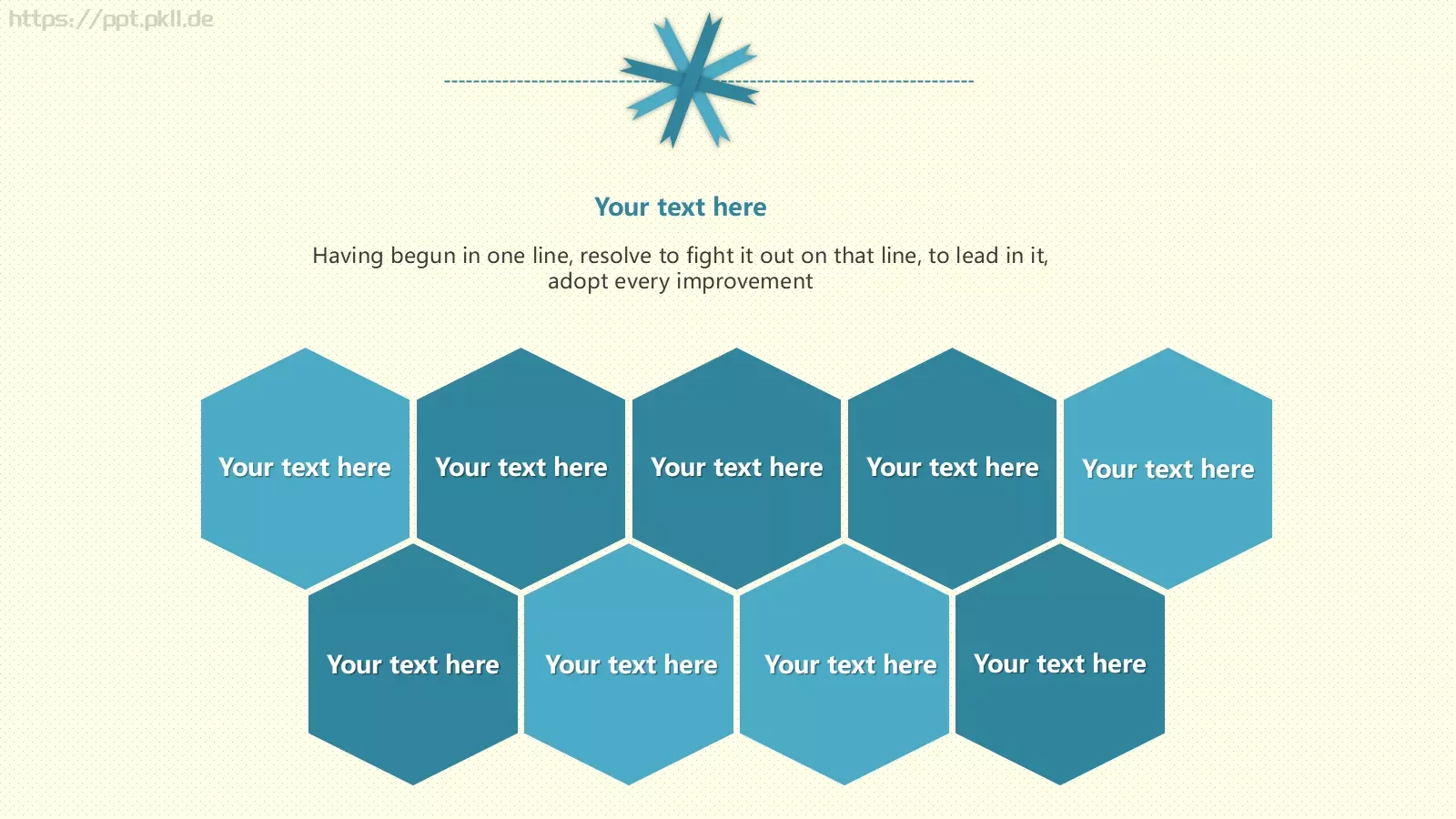 https://ppt.pkll.de

Your text here

Having begun in one line, resolve to fight it out on that line, to lead in it, adopt every improvement

Your text here

Your text here

Your text here

Your text here

Your text here

Your text here

Your text here

Your text here

Your text here